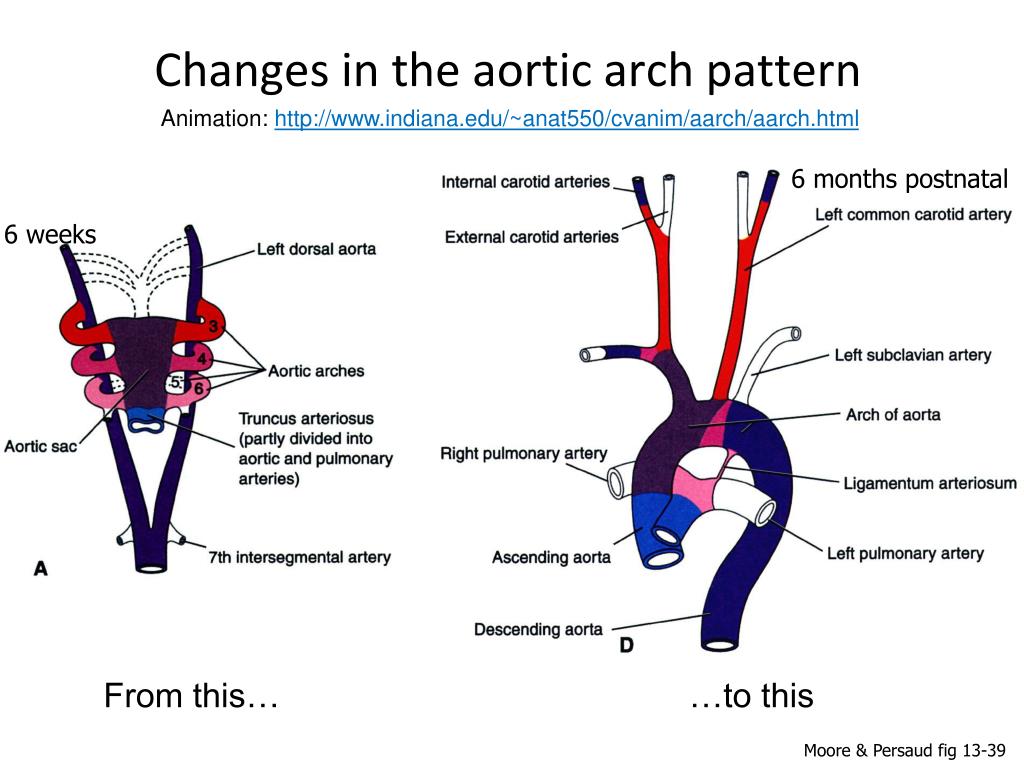 Changes in the aortic arch pattern

Animation: http://www.indiana.edu/~anat550/cvanim/aarch/aarch.html

6 weeks

Left dorsal aorta

3

4

5

6

Aortic arches

Aortic sac

Truncus arteriosus (partly divided into aortic and pulmonary arteries)

7th intersegmental artery

A

6 months postnatal

Internal carotid arteries

External carotid arteries

Left common carotid artery

Left subclavian artery

Arch of aorta

Right pulmonary artery

Ligamentum arteriosum

Left pulmonary artery

Ascending aorta

Descending aorta

D

From this…

…to this

Moore & Persaud fig 13-39